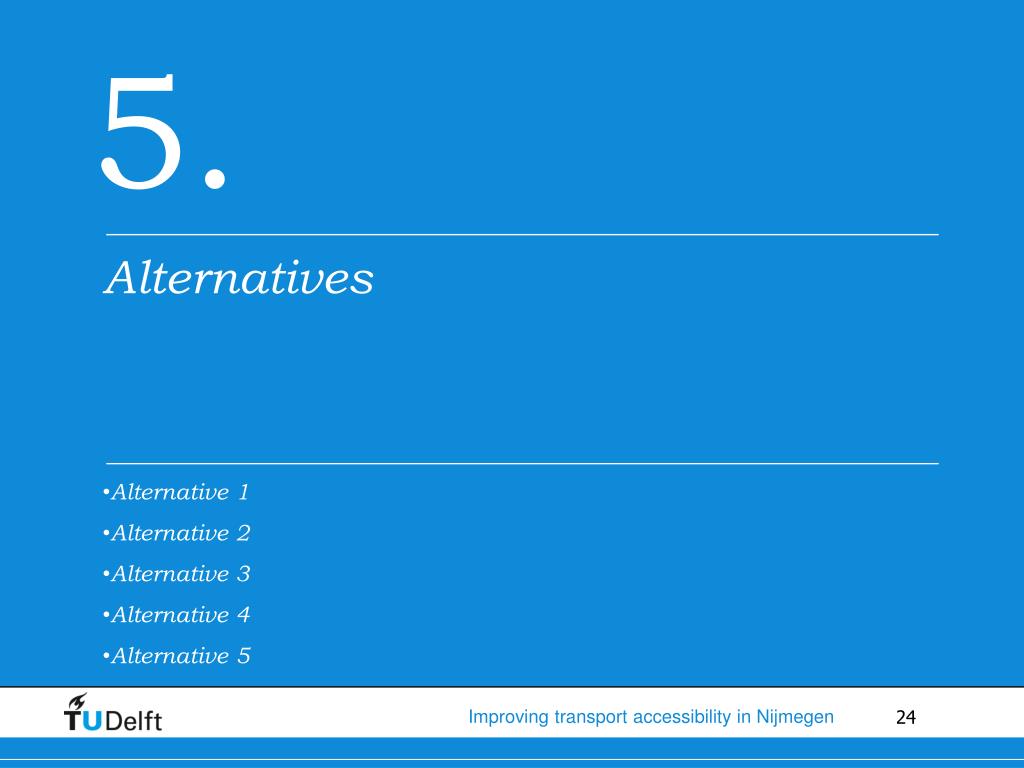 5.

Alternatives

•Alternative 1

•Alternative 2

•Alternative 3

•Alternative 4

•Alternative 5

TUDelft

Improving transport accessibility in Nijmegen

24